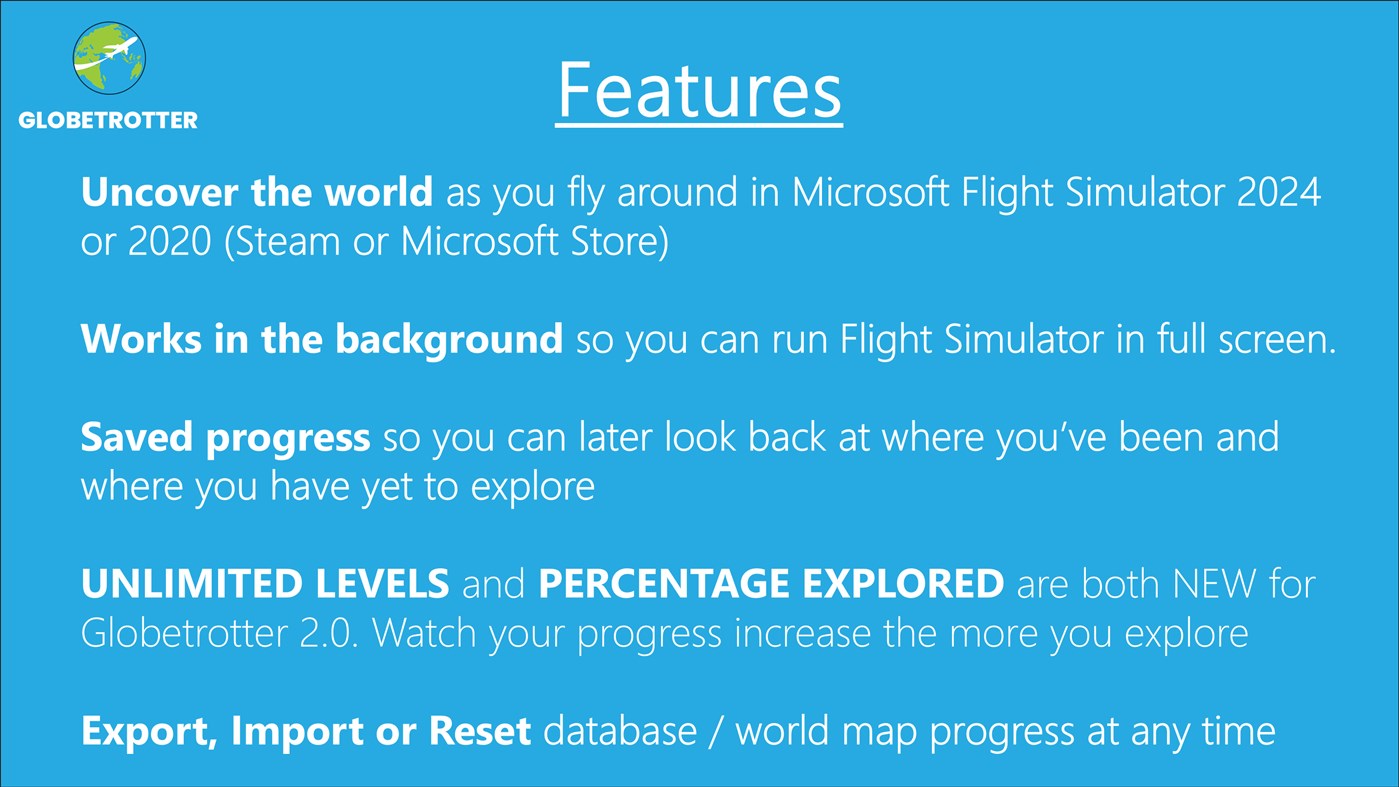 GLOBETROTTER

Features

Uncover the world as you fly around in Microsoft Flight Simulator 2024 or 2020 (Steam or Microsoft Store)

Works in the background so you can run Flight Simulator in full screen.

Saved progress so you can later look back at where you've been and where you have yet to explore

UNLIMITED LEVELS and PERCENTAGE EXPLORED are both NEW for Globetrotter 2.0. Watch your progress increase the more you explore

Export, Import or Reset database / world map progress at any time